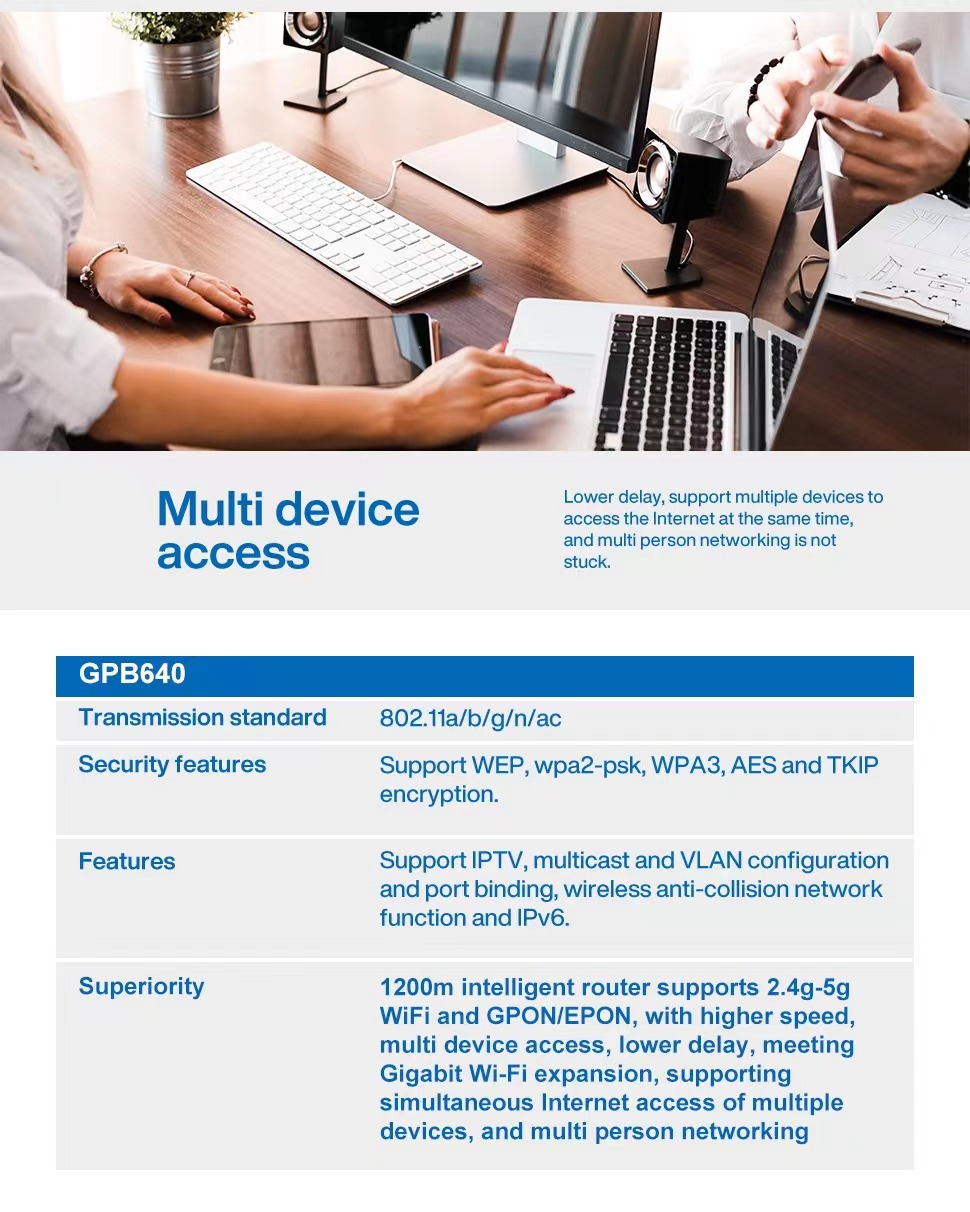 Multi device access

Lower delay, support multiple devices to access the Internet at the same time, and multi person networking is not stuck.

| GPB640 | |
|---|---|
| Transmission standard | 802.11a/b/g/n/ac |
| Security features | Support WEP, wpa2-psk, WPA3, AES and TKIP encryption. |
| Features | Support IPTV, multicast and VLAN configuration and port binding, wireless anti-collision network function and IPv6. |
| Superiority | 1200m intelligent router supports 2.4g-5g WiFi and GPON/EPON, with higher speed, multi device access, lower delay, meeting Gigabit Wi-Fi expansion, supporting simultaneous Internet access of multiple devices, and multi person networking |